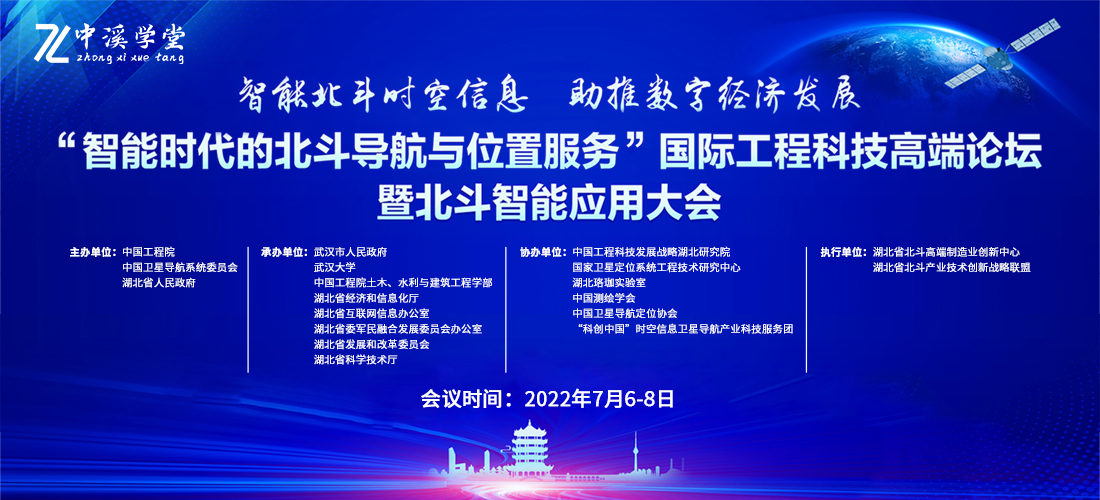 中溪学堂
zhong xi xue tang

智能北斗时空信息　助推数字经济发展

“智能时代的北斗导航与位置服务”国际工程科技高端论坛
暨北斗智能应用大会

主办单位：中国工程院
中国卫星导航系统委员会
湖北省人民政府

承办单位：武汉市人民政府
武汉大学
中国工程院土木、水利与建筑工程学部
湖北省经济和信息化厅
湖北省互联网信息办公室
湖北省委军民融合发展委员会办公室
湖北省发展和改革委员会
湖北省科学技术厅

协办单位：中国工程科技发展战略湖北研究院
国家卫星定位系统工程技术研究中心
湖北珞珈实验室
中国测绘学会
中国卫星导航定位协会
“科创中国”时空信息卫星导航产业科技服务团

执行单位：湖北省北斗高端制造业创新中心
湖北省北斗产业技术创新战略联盟

会议时间：2022年7月6-8日